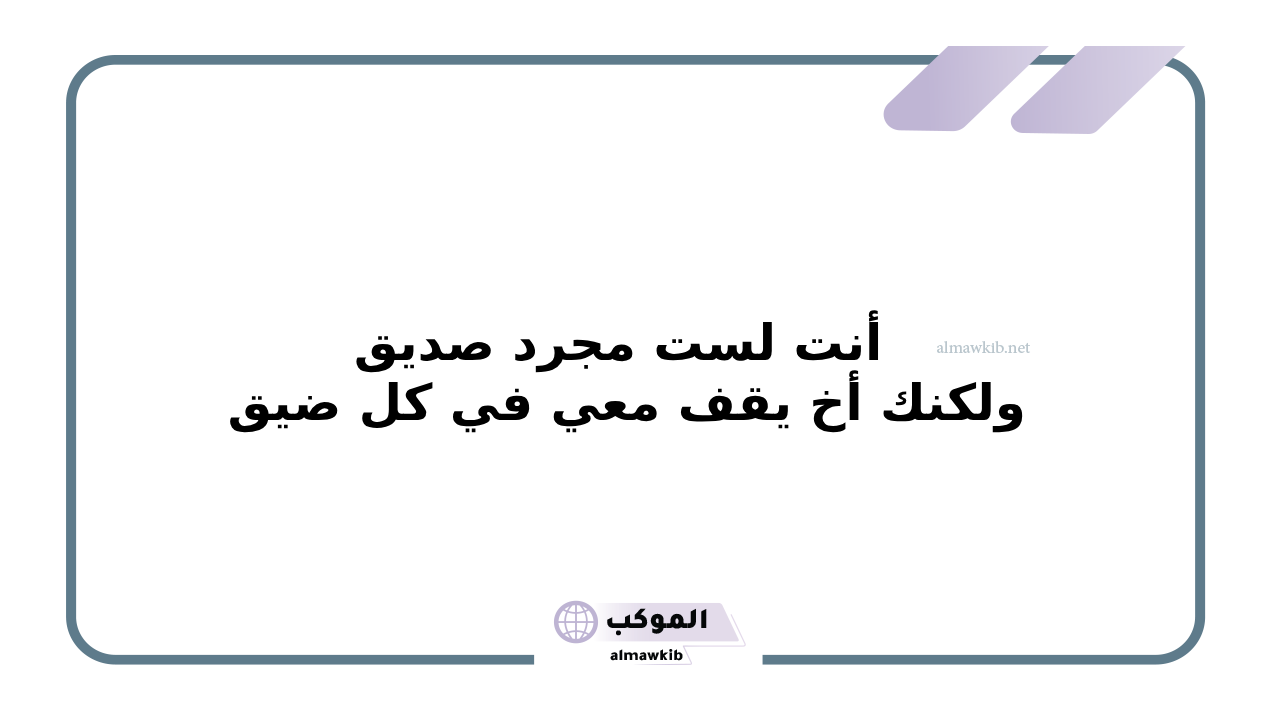 almawkib.net

أنت لست مجرد صديق
ولكنك أخ يقف معي في كل ضيق

الموكب
almawkib